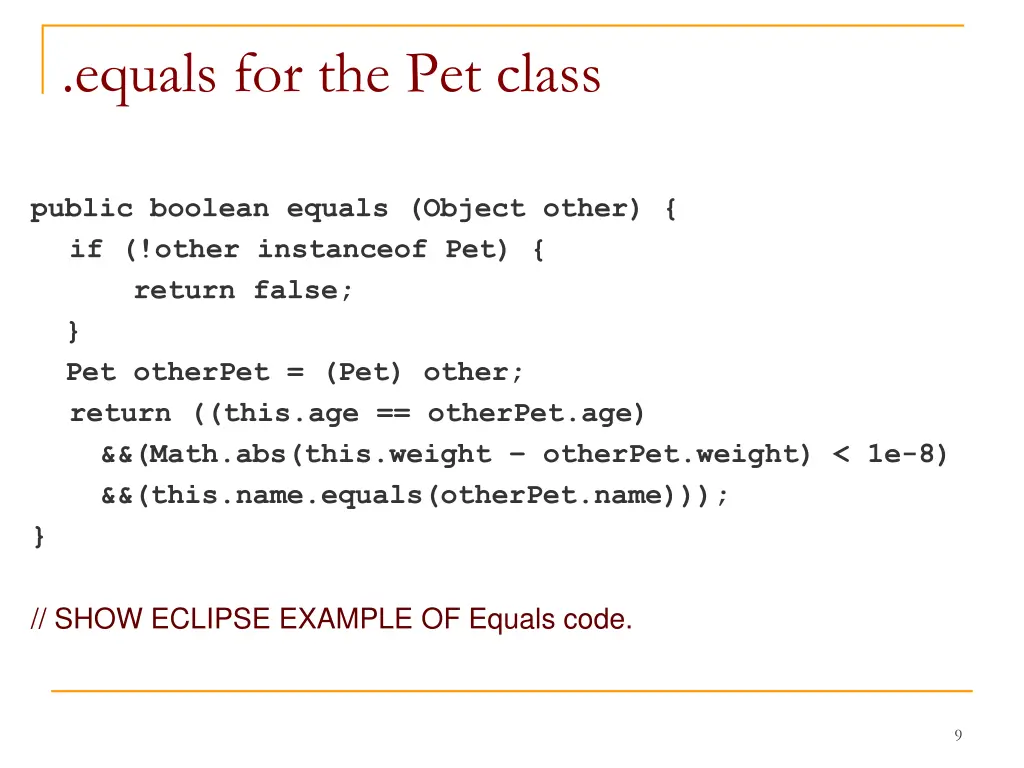 .equals for the Pet class

public boolean equals (Object other) {
  if (!other instanceof Pet) {
    return false;
  }
  Pet otherPet = (Pet) other;
  return ((this.age == otherPet.age)
    &&(Math.abs(this.weight – otherPet.weight) < 1e-8)
    &&(this.name.equals(otherPet.name)));
}

// SHOW ECLIPSE EXAMPLE OF Equals code.

9